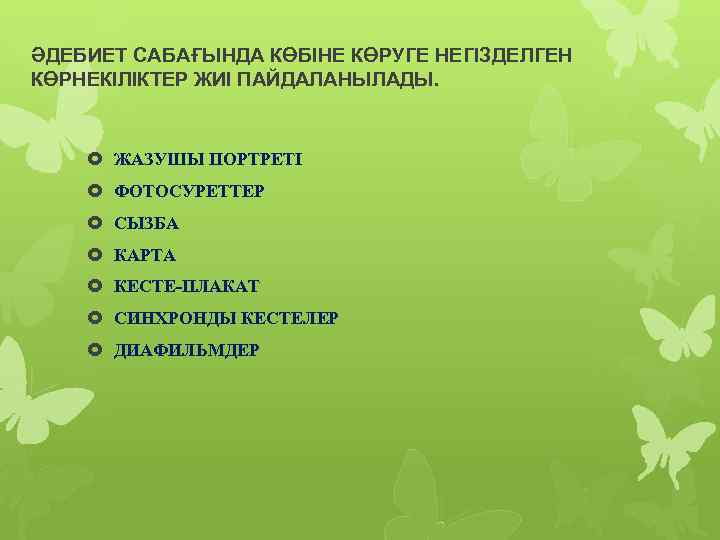 ӘДЕБИЕТ САБАҒЫНДА КӨБІНЕ КӨРУГЕ НЕГІЗДЕЛГЕН КӨРНЕКІЛІКТЕР ЖИІ ПАЙДАЛАНЫЛАДЫ.

ЖАЗУШЫ ПОРТРЕТІ
ФОТОСУРЕТТЕР
СЫЗБА
КАРТА
КЕСТЕ-ПЛАКАТ
СИНХРОНДЫ КЕСТЕЛЕР
ДИАФИЛЬМДЕР